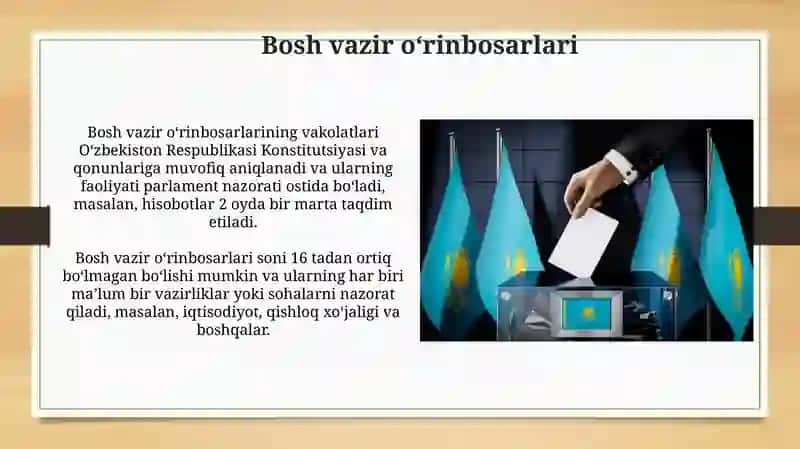 Bosh vazir o‘rinbosarlari

Bosh vazir o‘rinbosarlarining vakolatlari O‘zbekiston Respublikasi Konstitutsiyasi va qonunlariga muvofiq aniqlanadi va ularning faoliyati parlament nazorati ostida bo‘ladi, masalan, hisobotlar 2 oyda bir marta taqdim etiladi.

Bosh vazir o‘rinbosarlari soni 16 tadan ortiq bo‘lmagan bo‘lishi mumkin va ularning har biri ma’lum bir vazirliklar yoki sohalarni nazorat qiladi, masalan, iqtisodiyot, qishloq xo‘jaligi va boshqalar.